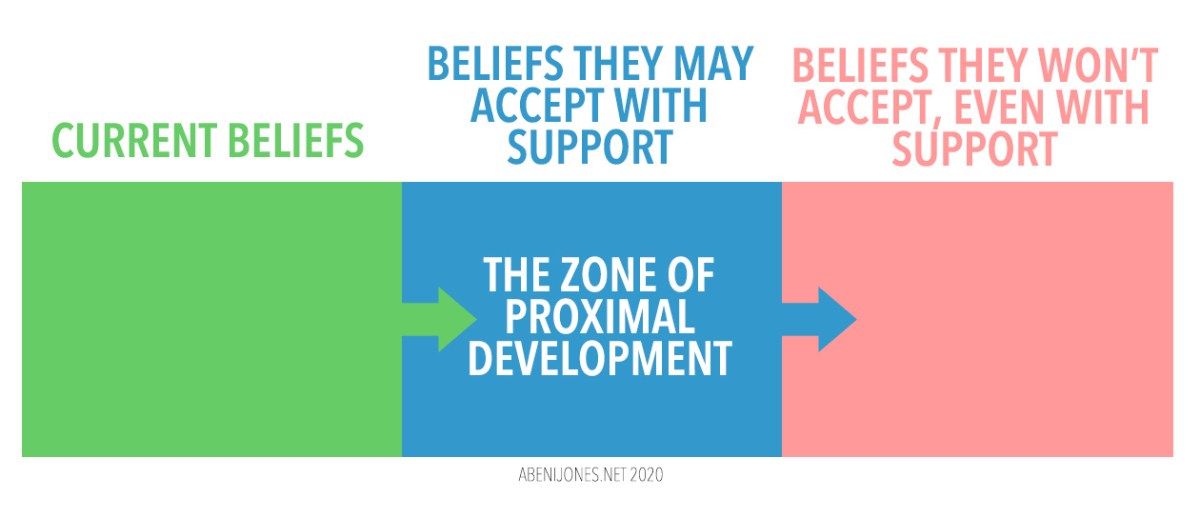 CURRENT BELIEFS

BELIEFS THEY MAY ACCEPT WITH SUPPORT

BELIEFS THEY WON'T ACCEPT, EVEN WITH SUPPORT

THE ZONE OF PROXIMAL DEVELOPMENT

ABENIJONES.NET 2020